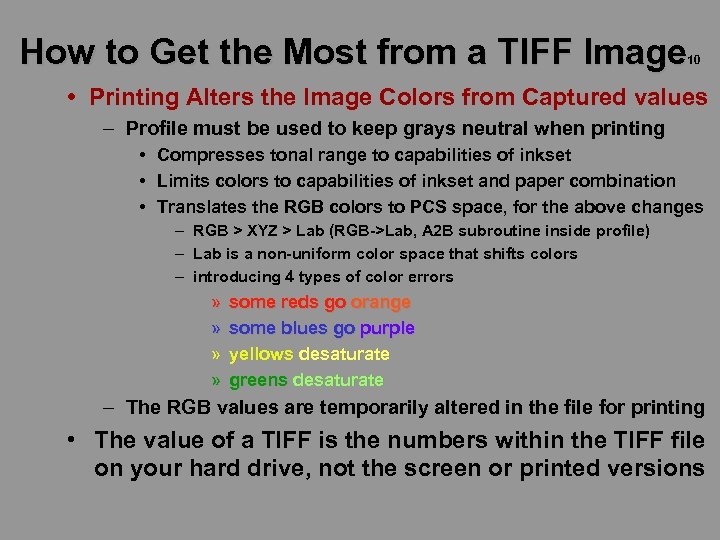 How to Get the Most from a TIFF Image 10

• Printing Alters the Image Colors from Captured values
 – Profile must be used to keep grays neutral when printing
 • Compresses tonal range to capabilities of inkset
 • Limits colors to capabilities of inkset and paper combination
 • Translates the RGB colors to PCS space, for the above changes
 – RGB > XYZ > Lab (RGB->Lab, A2B subroutine inside profile)
 – Lab is a non-uniform color space that shifts colors
 – introducing 4 types of color errors
 » some reds go orange
 » some blues go purple
 » yellows desaturate
 » greens desaturate
 – The RGB values are temporarily altered in the file for printing
• The value of a TIFF is the numbers within the TIFF file on your hard drive, not the screen or printed versions